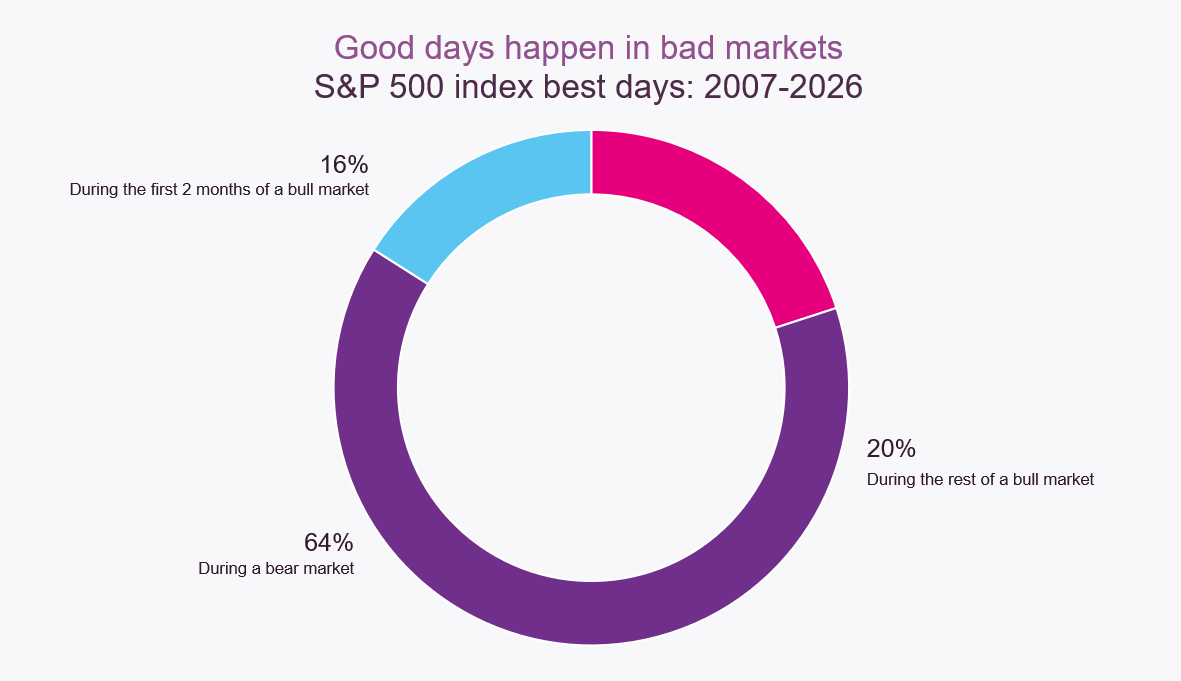 Good days happen in bad markets
S&P 500 index best days: 2007-2026

16%
During the first 2 months of a bull market

20%
During the rest of a bull market

64%
During a bear market